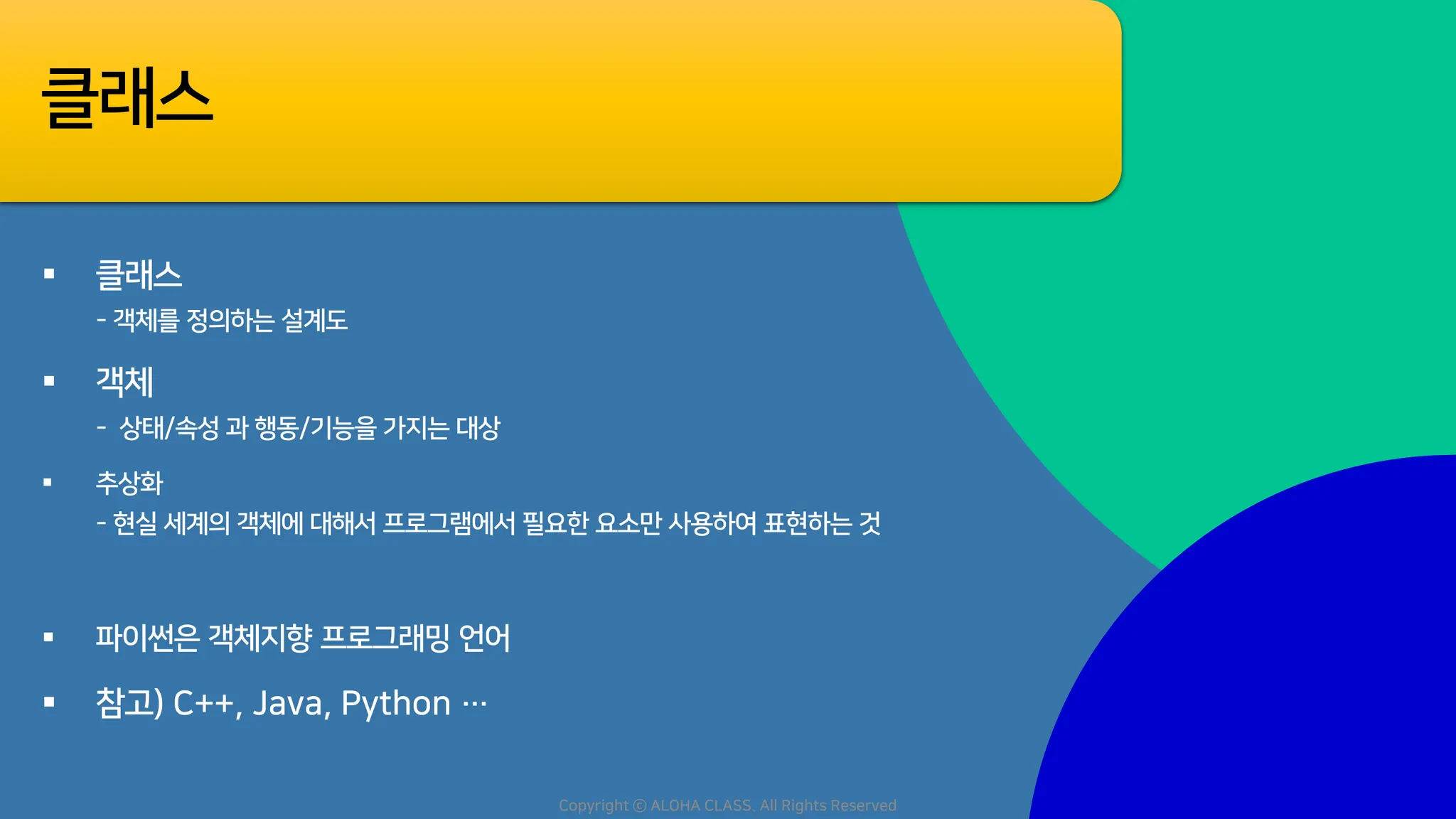 클래스

▪ 클래스
- 객체를 정의하는 설계도

▪ 객체
- 상태/속성 과 행동/기능을 가지는 대상

▪ 추상화
- 현실 세계의 객체에 대해서 프로그램에서 필요한 요소만 사용하여 표현하는 것

▪ 파이썬은 객체지향 프로그래밍 언어

▪ 참고) C++, Java, Python …

Copyright © ALOHA CLASS. All Rights Reserved